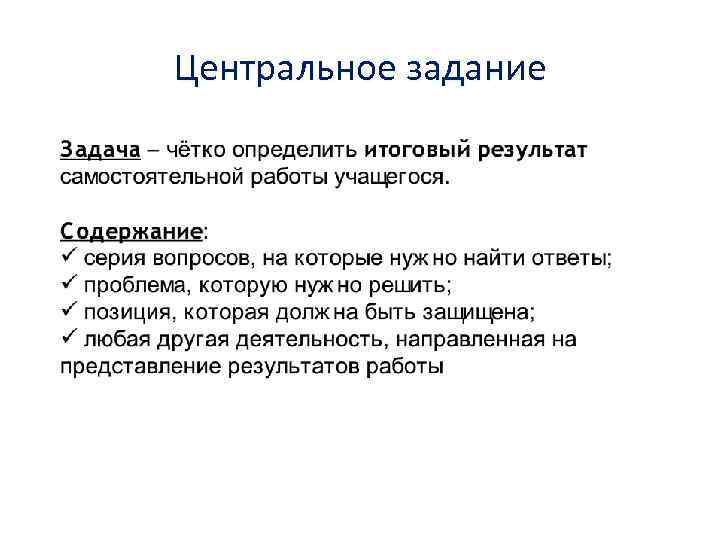 Центральное задание

Задача – чётко определить итоговый результат самостоятельной работы учащегося.

Содержание:
✓ серия вопросов, на которые нужно найти ответы;
✓ проблема, которую нужно решить;
✓ позиция, которая должна быть защищена;
✓ любая другая деятельность, направленная на представление результатов работы